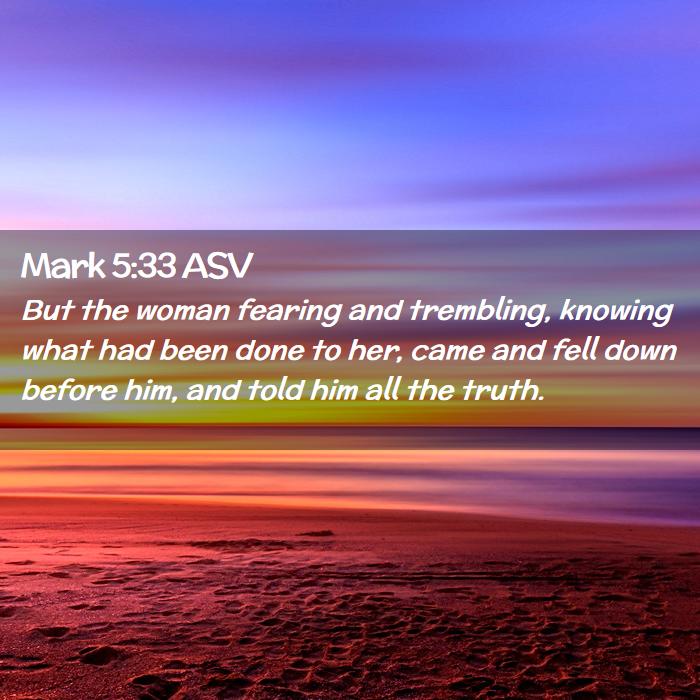 Mark 5:33 ASV
But the woman fearing and trembling, knowing what had been done to her, came and fell down before him, and told him all the truth.